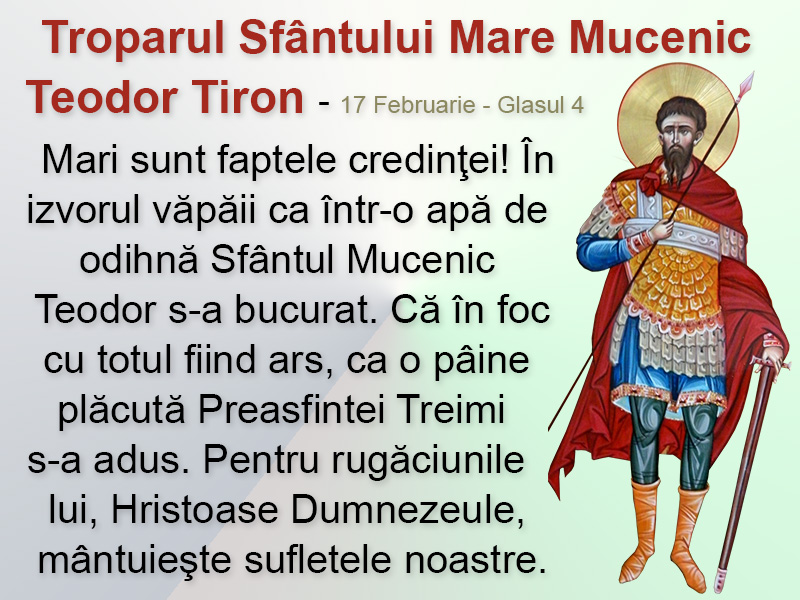 Troparul Sfântului Mare Mucenic Teodor Tiron - 17 Februarie - Glasul 4

Mari sunt faptele credinţei! În izvorul văpăii ca într-o apă de odihnă Sfântul Mucenic Teodor s-a bucurat. Că în foc cu totul fiind ars, ca o pâine plăcută Preasfintei Treimi s-a adus. Pentru rugăciunile lui, Hristoase Dumnezeule, mântuieşte sufletele noastre.